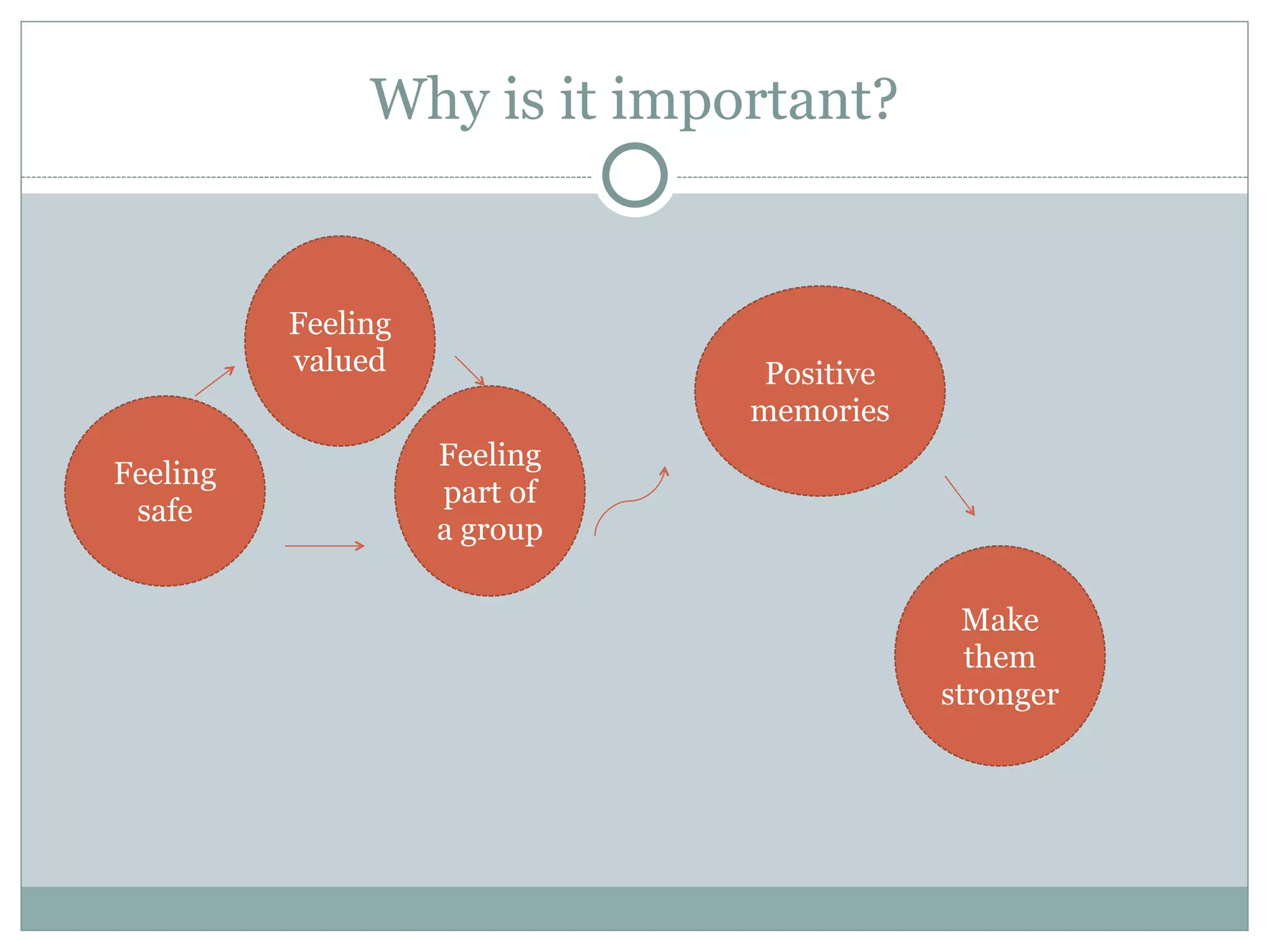 Why is it important?

Feeling safe

Feeling valued

Feeling part of a group

Positive memories

Make them stronger